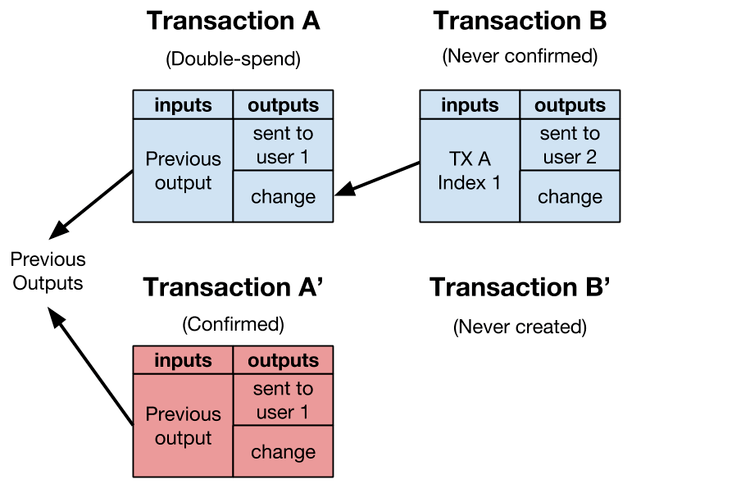 Transaction A

(Double-spend)

| inputs | outputs |
|---|---|
| Previous output | sent to user 1 |
| | change |

Transaction B

(Never confirmed)

| inputs | outputs |
|---|---|
| TX A Index 1 | sent to user 2 |
| | change |

Previous Outputs

Transaction A'

(Confirmed)

| inputs | outputs |
|---|---|
| Previous output | sent to user 1 |
| | change |

Transaction B'

(Never created)